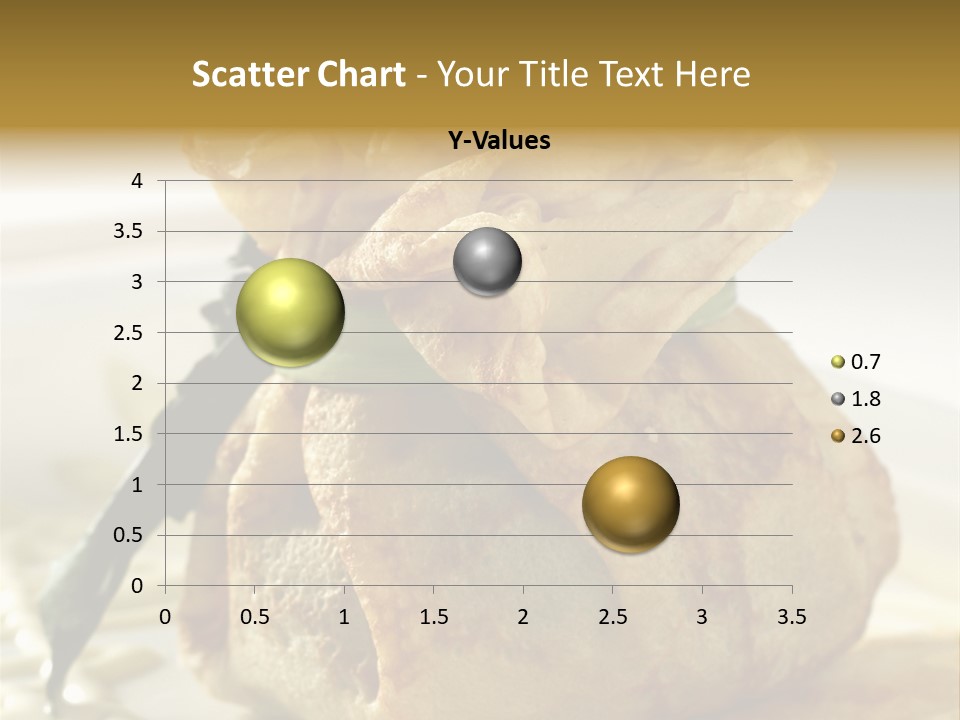 Scatter Chart - Your Title Text Here

Y-Values

4
3.5
3
2.5
2
1.5
1
0.5
0

0 0.5 1 1.5 2 2.5 3 3.5

0.7
1.8
2.6